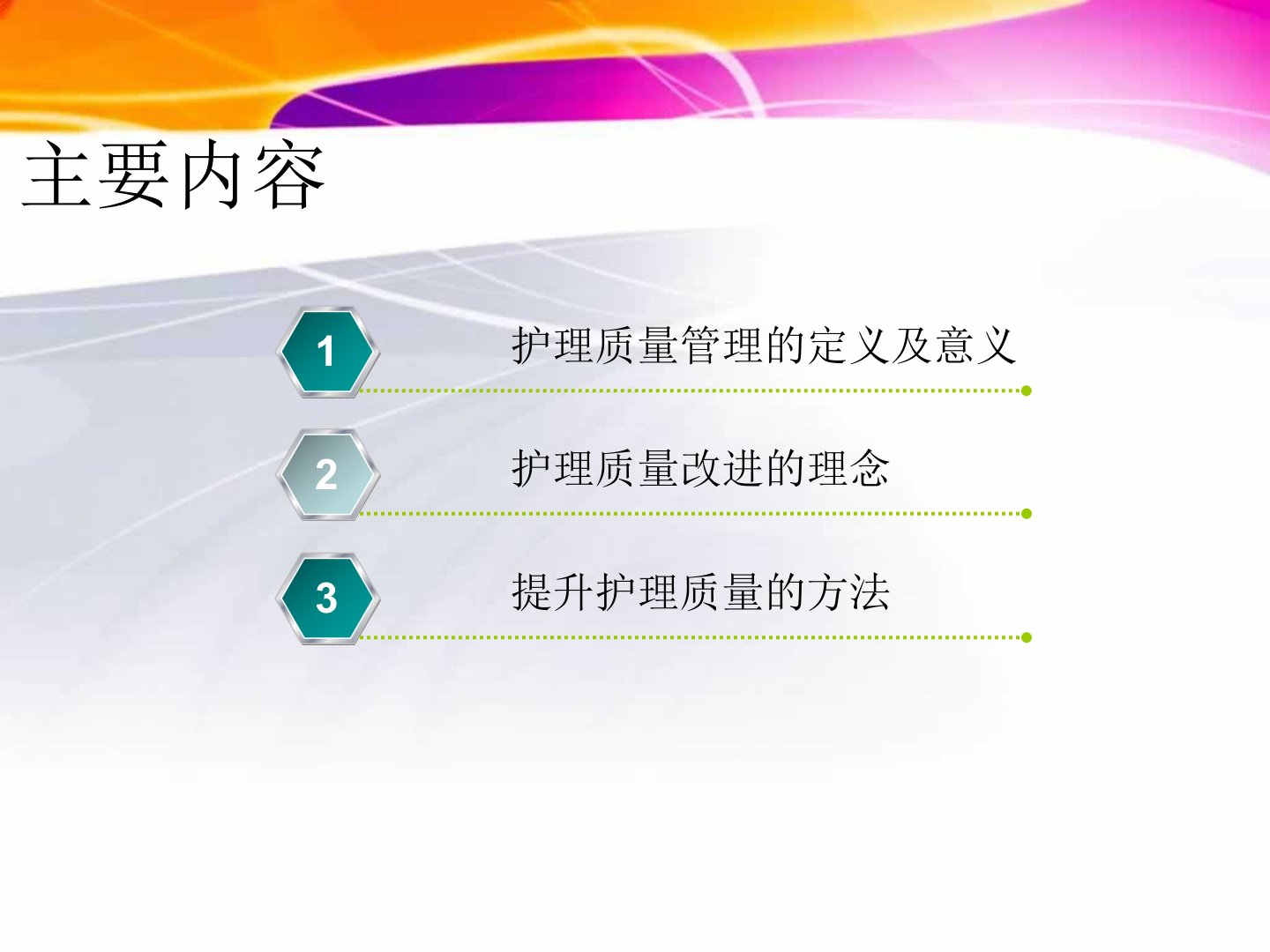 主要内容

1 护理质量管理的定义及意义

2 护理质量改进的理念

3 提升护理质量的方法